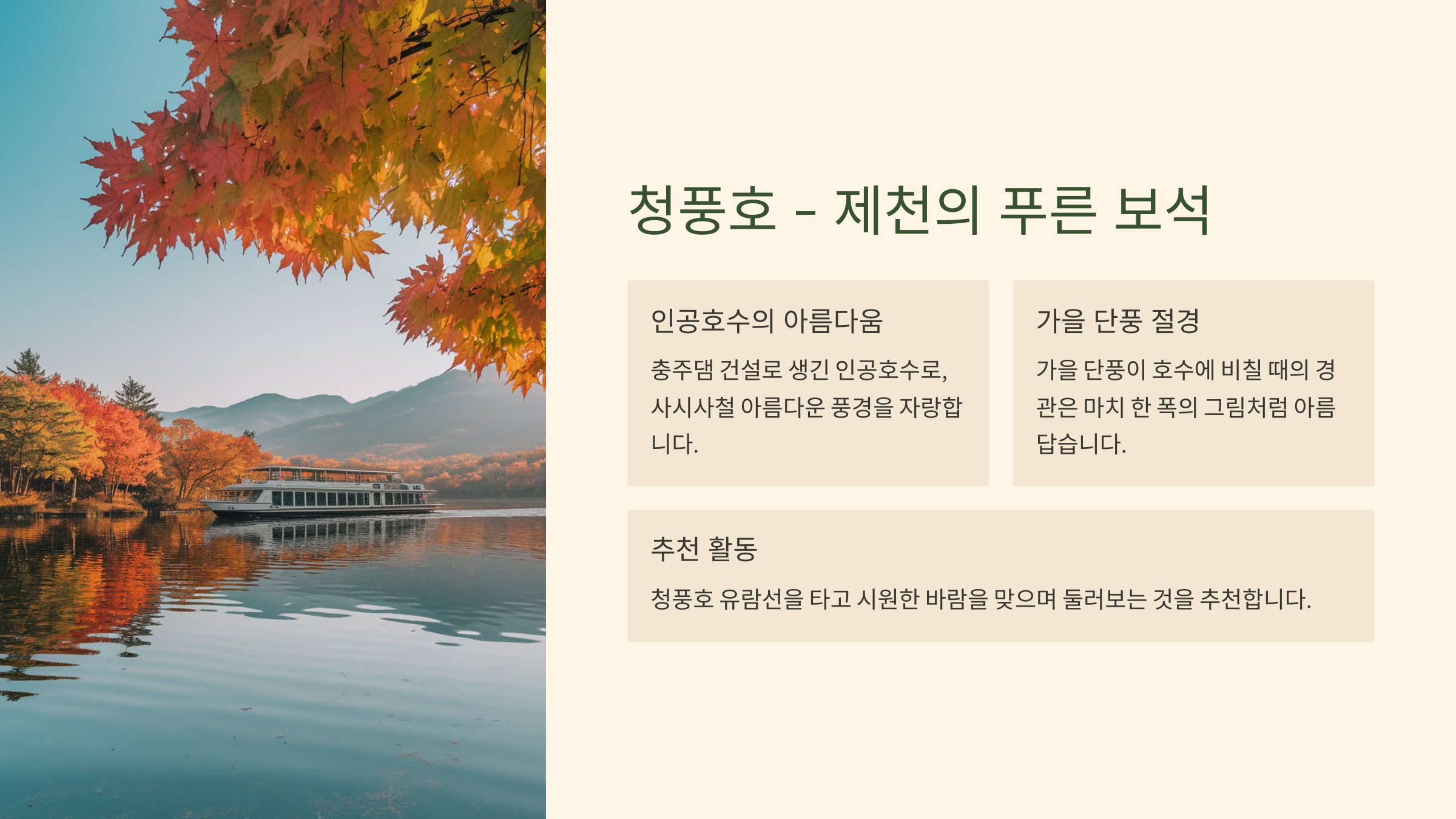 청풍호 - 제천의 푸른 보석

인공호수의 아름다움

충주댐 건설로 생긴 인공호수로, 사시사철 아름다운 풍경을 자랑합니다.

가을 단풍 절경

가을 단풍이 호수에 비칠 때의 경관은 마치 한 폭의 그림처럼 아름답습니다.

추천 활동

청풍호 유람선을 타고 시원한 바람을 맞으며 둘러보는 것을 추천합니다.